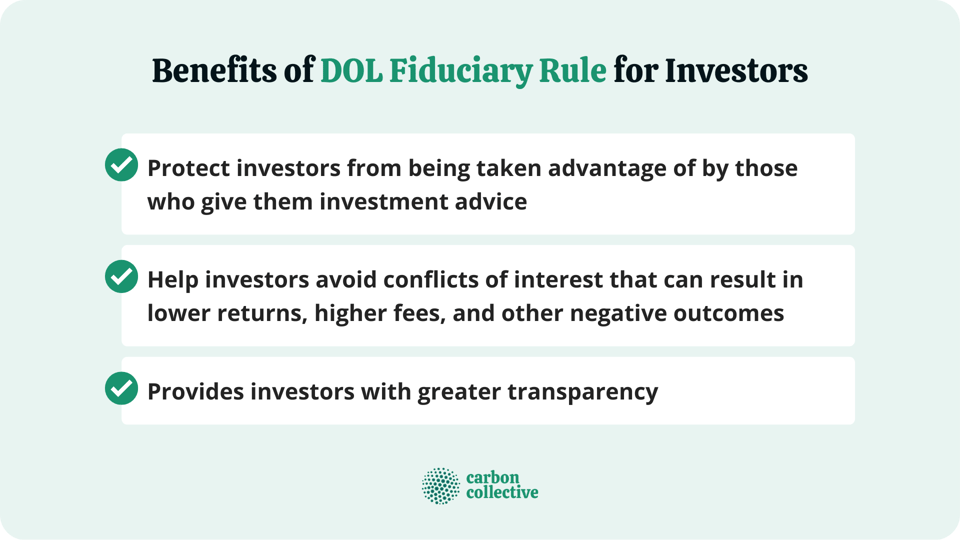 Benefits of DOL Fiduciary Rule for Investors

Protect investors from being taken advantage of by those who give them investment advice

Help investors avoid conflicts of interest that can result in lower returns, higher fees, and other negative outcomes

Provides investors with greater transparency

carbon collective